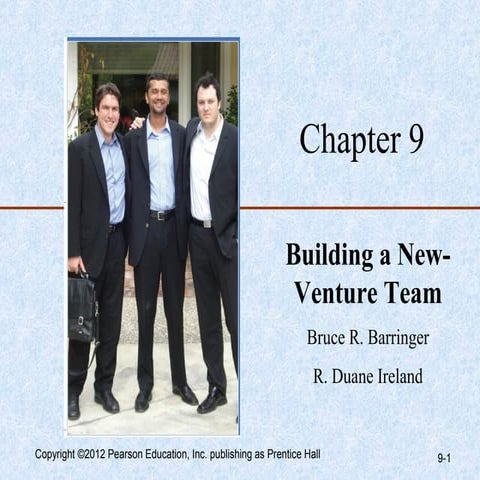 Chapter 9

Building a New-Venture Team

Bruce R. Barringer

R. Duane Ireland

Copyright ©2012 Pearson Education, Inc. publishing as Prentice Hall

9-1